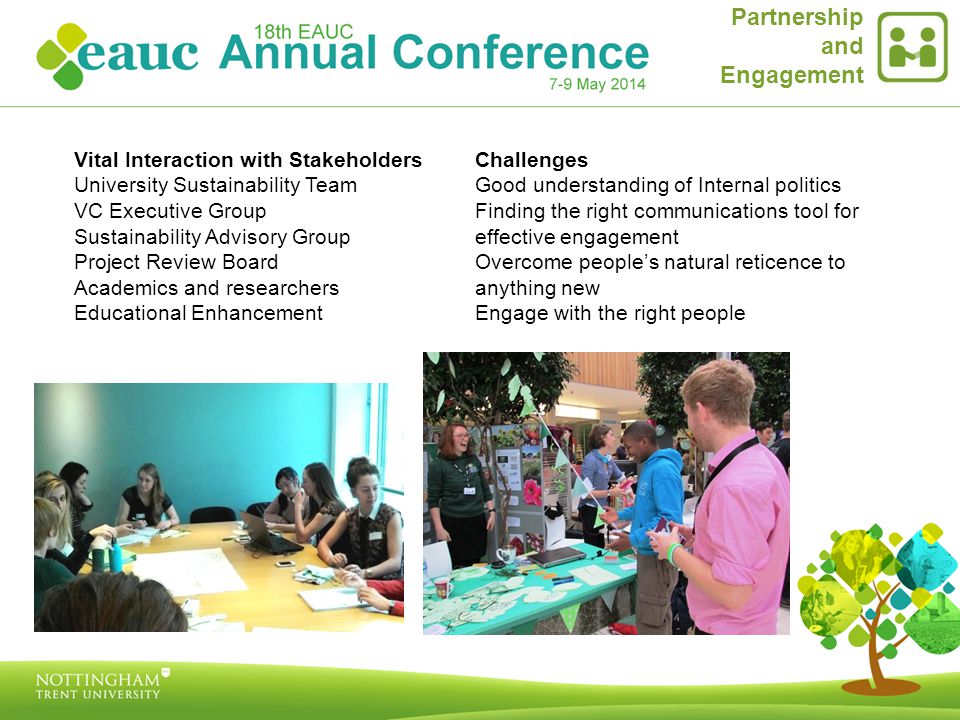 eauc 18th EAUC Annual Conference 7-9 May 2014

Partnership and Engagement

Vital Interaction with Stakeholders
University Sustainability Team
VC Executive Group
Sustainability Advisory Group
Project Review Board
Academics and researchers
Educational Enhancement

Challenges
Good understanding of Internal politics
Finding the right communications tool for effective engagement
Overcome people's natural reticence to anything new
Engage with the right people

NOTTINGHAM TRENT UNIVERSITY